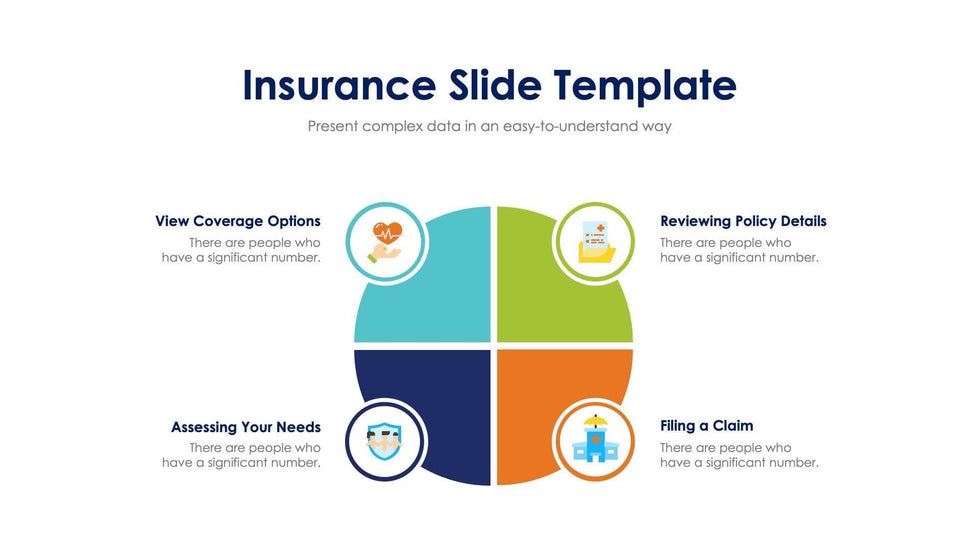 Insurance Slide Template

Present complex data in an easy-to-understand way

View Coverage Options
There are people who have a significant number.

Reviewing Policy Details
There are people who have a significant number.

Assessing Your Needs
There are people who have a significant number.

Filing a Claim
There are people who have a significant number.